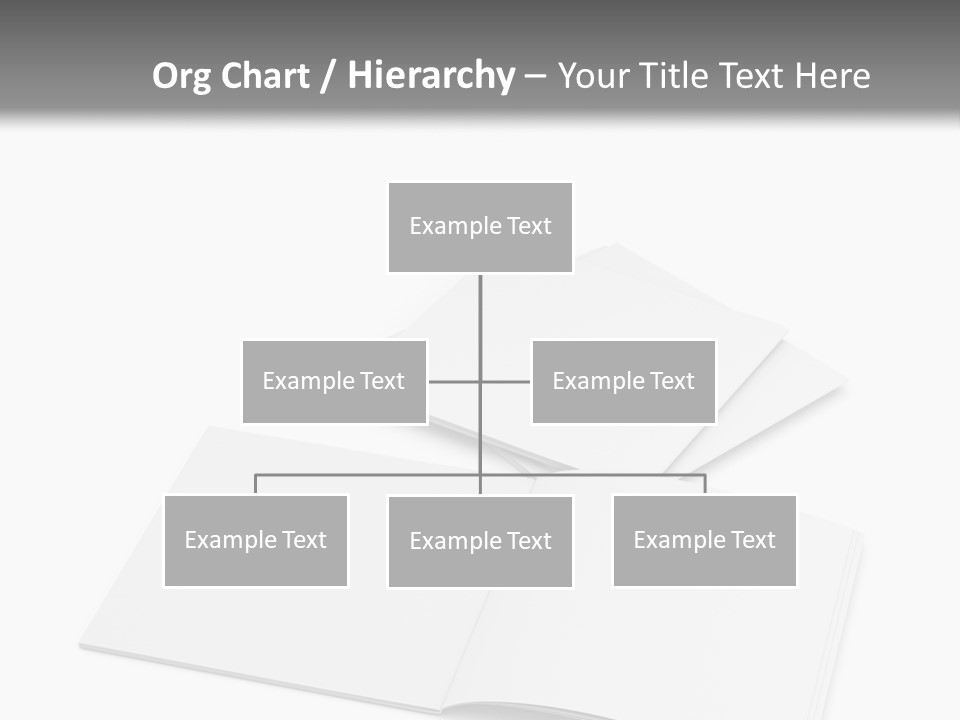 Org Chart / Hierarchy – Your Title Text Here

Example Text

Example Text

Example Text

Example Text

Example Text

Example Text